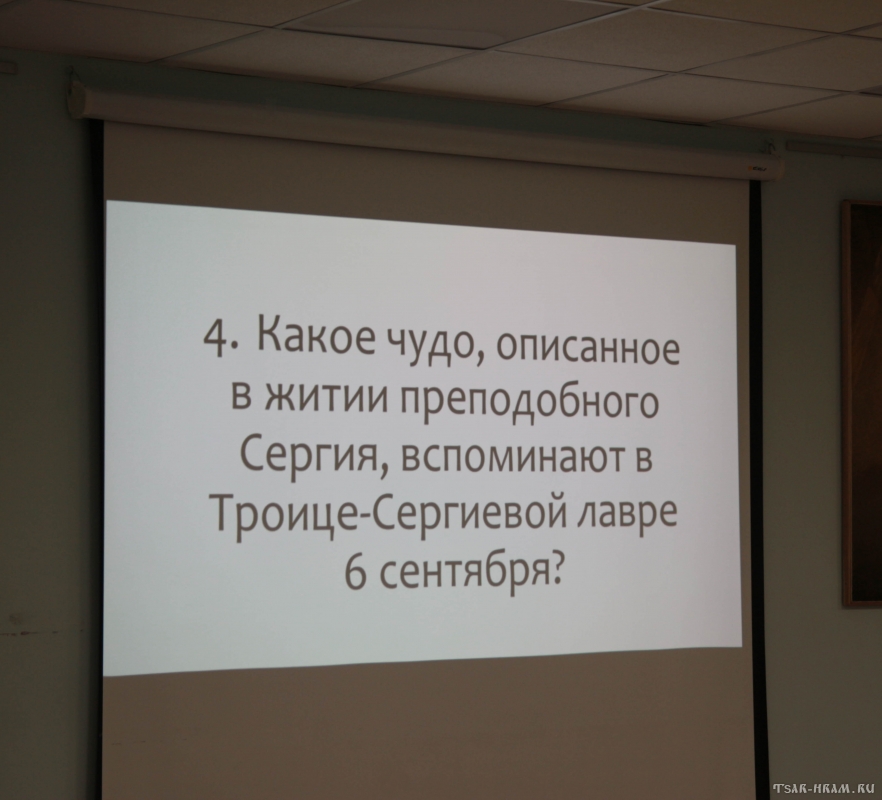 4. Какое чудо, описанное в житии преподобного Сергия, вспоминают в Троице-Сергиевой лавре 6 сентября?

TSAR-HRAM.RU